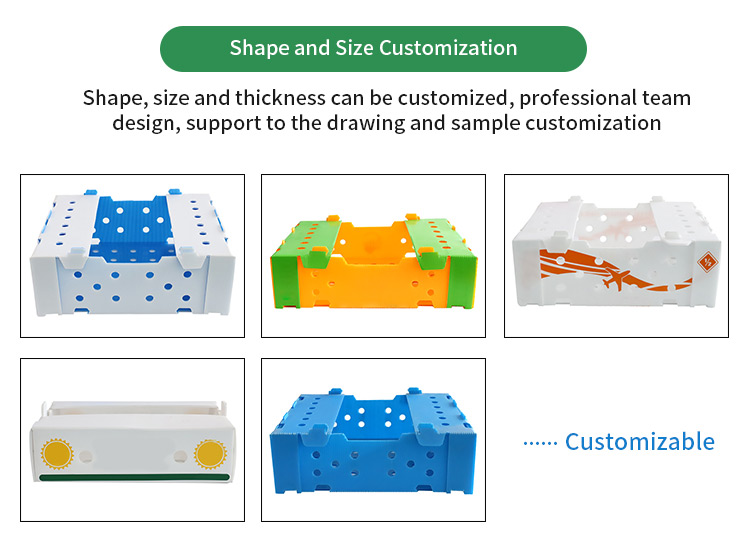 Shape and Size Customization

Shape, size and thickness can be customized, professional team design, support to the drawing and sample customization

...... Customizable